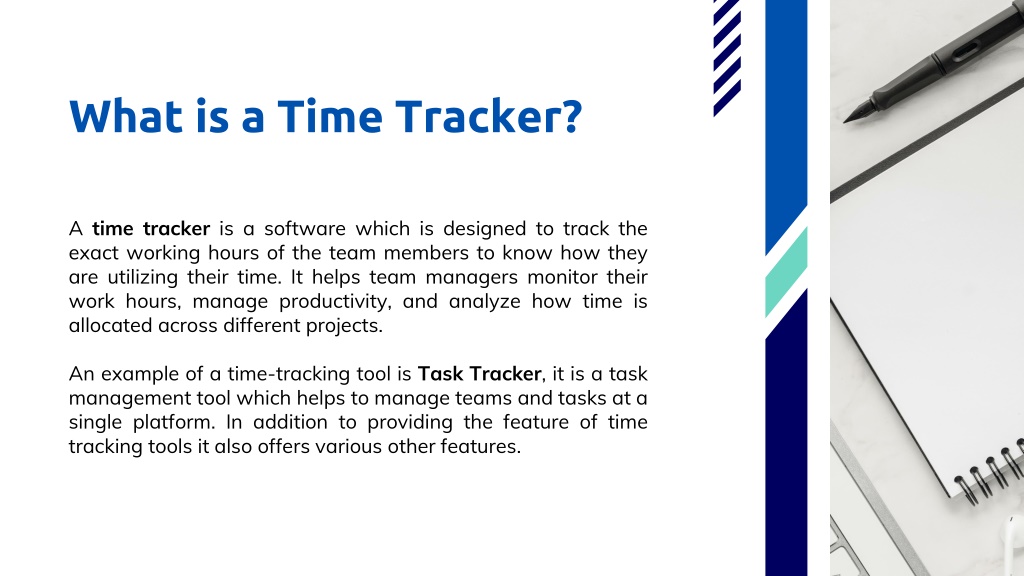 What is a Time Tracker?

A time tracker is a software which is designed to track the exact working hours of the team members to know how they are utilizing their time. It helps team managers monitor their work hours, manage productivity, and analyze how time is allocated across different projects.

An example of a time-tracking tool is Task Tracker, it is a task management tool which helps to manage teams and tasks at a single platform. In addition to providing the feature of time tracking tools it also offers various other features.